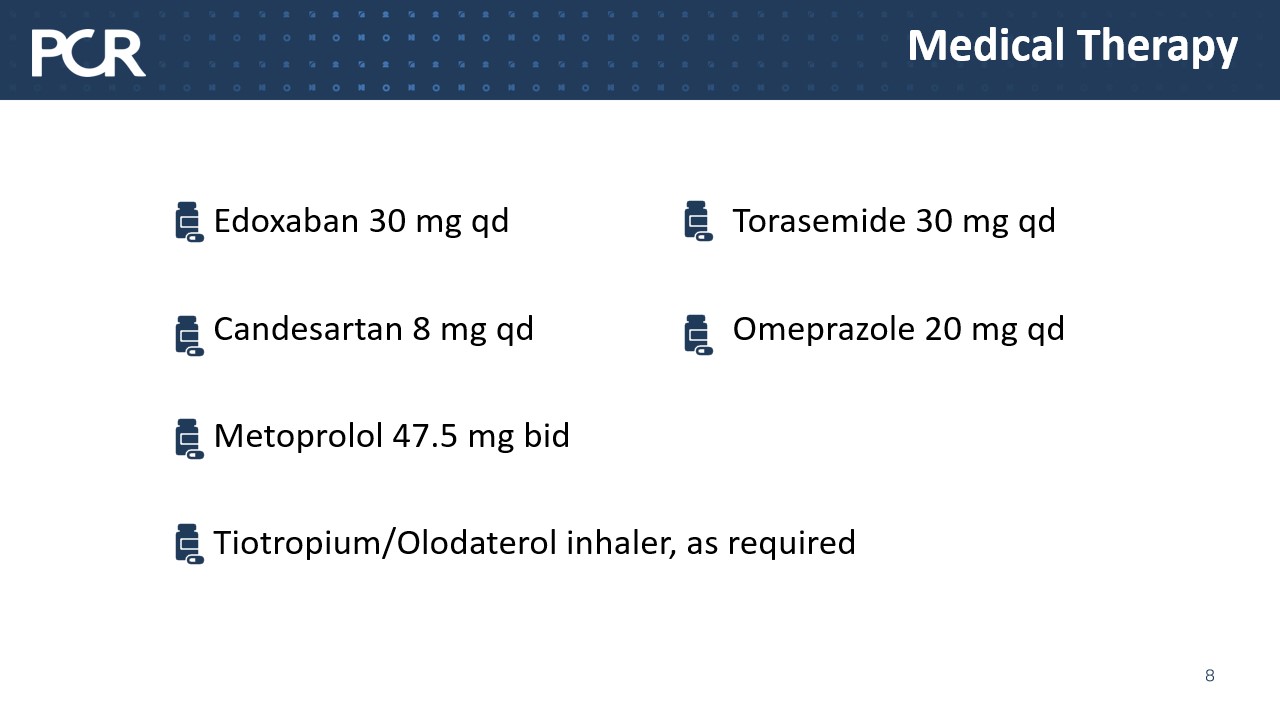 PCR

Medical Therapy

Edoxaban 30 mg qd

Candesartan 8 mg qd

Metoprolol 47.5 mg bid

Tiotropium/Olodaterol inhaler, as required

Torasemide 30 mg qd

Omeprazole 20 mg qd

8